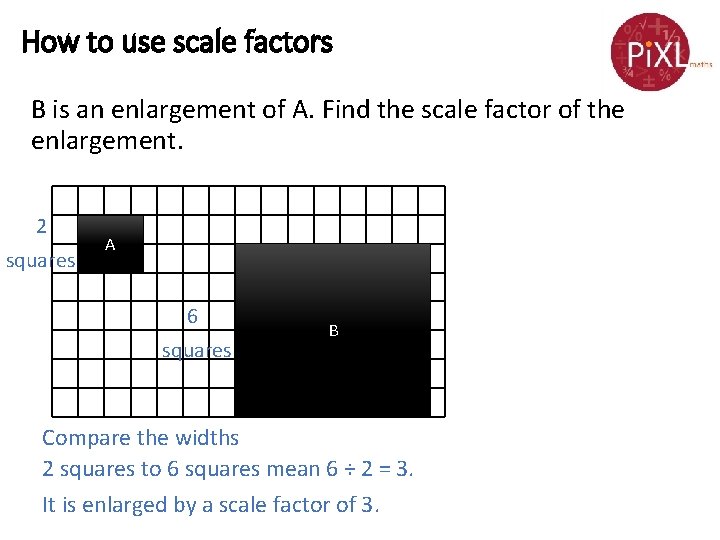 How to use scale factors

PiXL maths

B is an enlargement of A. Find the scale factor of the enlargement.

2 squares

A

6 squares

B

Compare the widths

2 squares to 6 squares mean $6 \div 2 = 3$.

It is enlarged by a scale factor of 3.